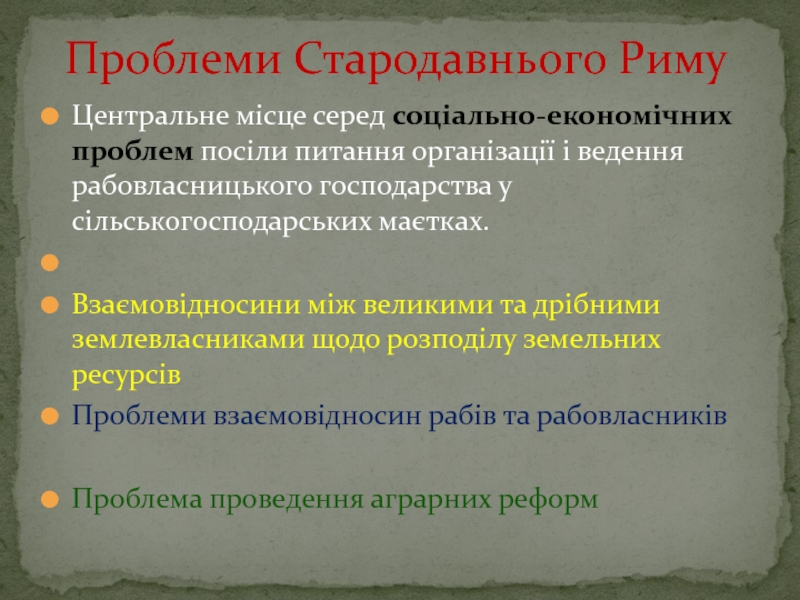 Проблеми Стародавнього Риму

Центральне місце серед соціально-економічних проблем посіли питання організації і ведення рабовласницького господарства у сільськогосподарських маєтках.

Взаємовідносини між великими та дрібними землевласниками щодо розподілу земельних ресурсів

Проблеми взаємовідносин рабів та рабовласників

Проблема проведення аграрних реформ